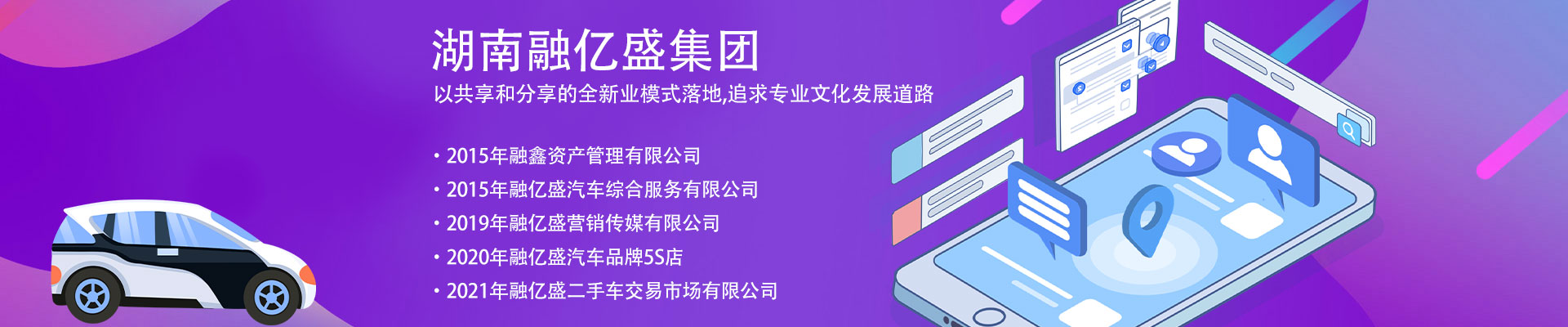 湖南融亿盛集团

以共享和分享的全新业模式落地,追求专业文化发展道路

· 2015年融鑫资产管理有限公司
· 2015年融亿盛汽车综合服务有限公司
· 2019年融亿盛营销传媒有限公司
· 2020年融亿盛汽车品牌5S店
· 2021年融亿盛二手车交易市场有限公司